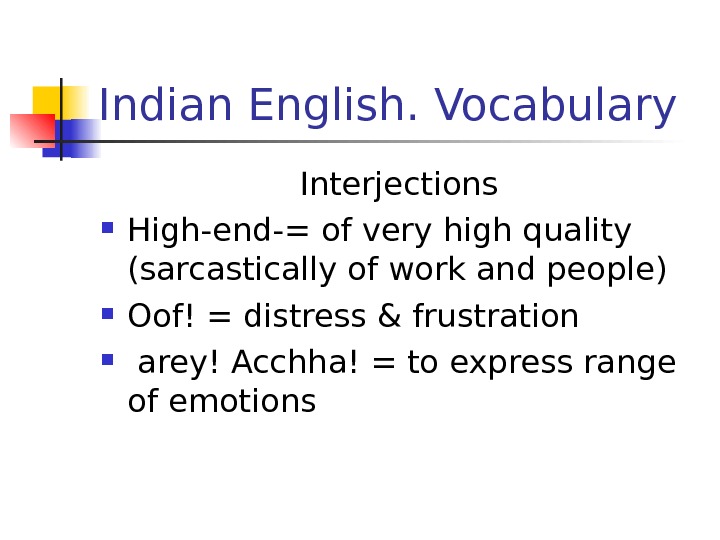 Indian English. Vocabulary

Interjections

High-end-= of very high quality (sarcastically of work and people)

Oof! = distress & frustration

arey! Acchha! = to express range of emotions